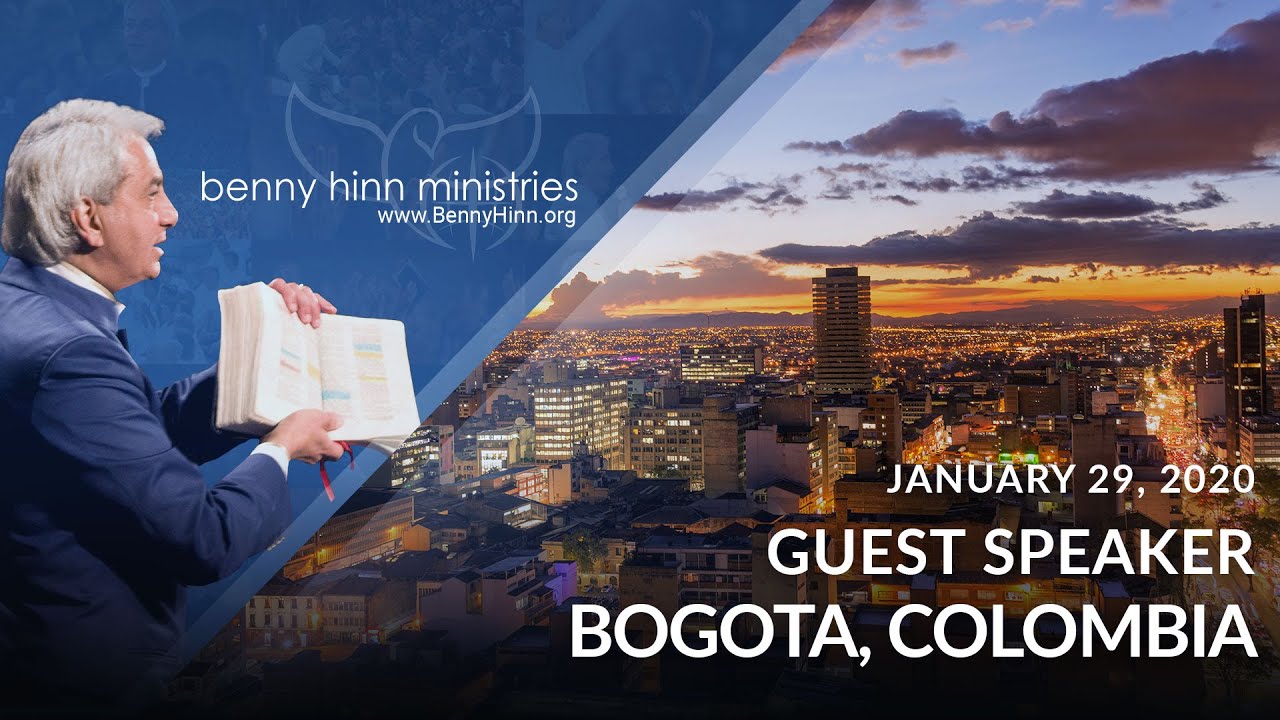 benny hinn ministries
www.BennyHinn.org

JANUARY 29, 2020
GUEST SPEAKER
BOGOTA, COLOMBIA